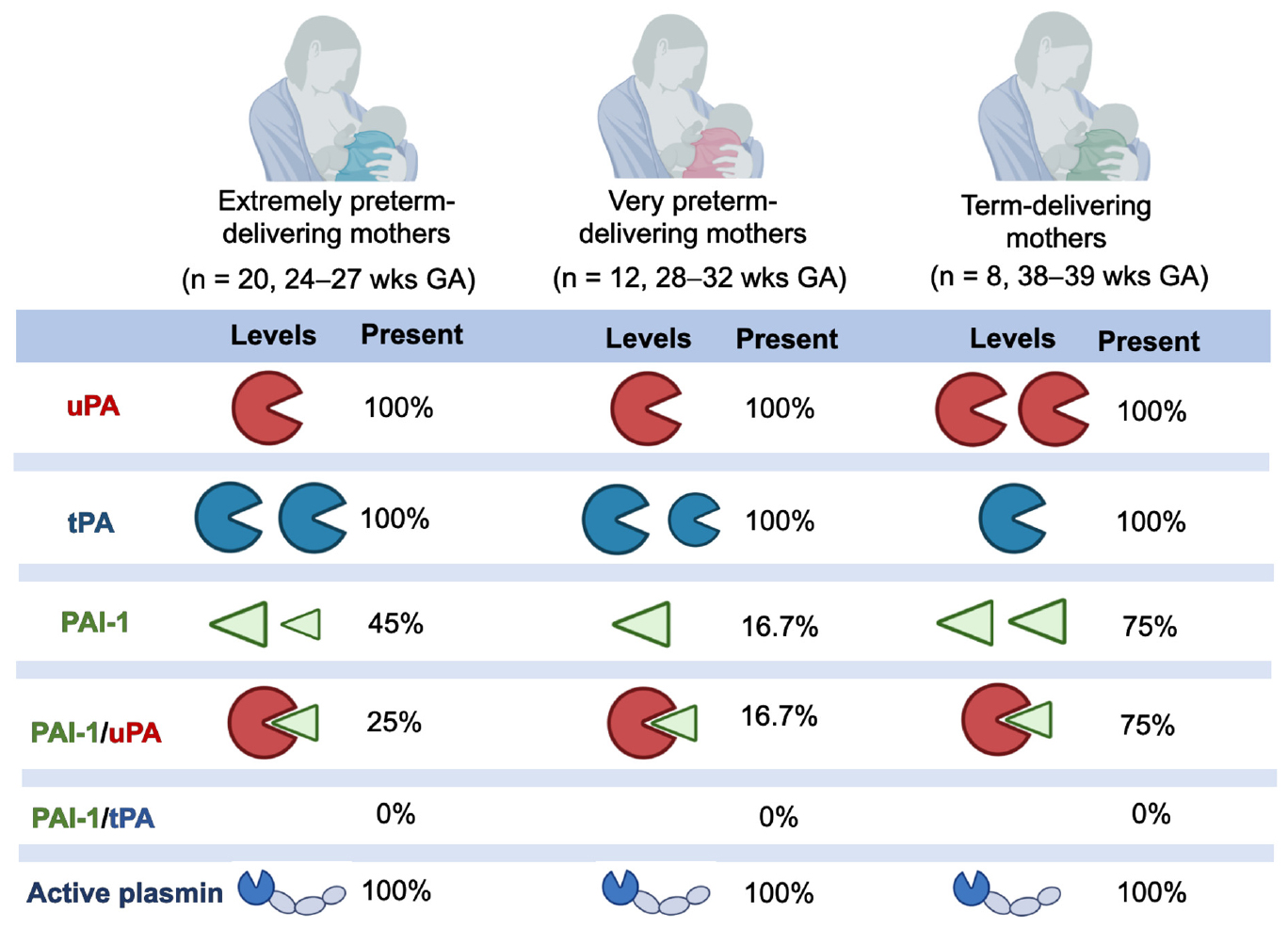 Extremely preterm-delivering mothers
(n = 20, 24–27 wks GA)

Very preterm-delivering mothers
(n = 12, 28–32 wks GA)

Term-delivering mothers
(n = 8, 38–39 wks GA)

| | Levels | Present | Levels | Present | Levels | Present |
|---|---|---|---|---|---|---|
| uPA | | 100% | | 100% | | 100% |
| tPA | | 100% | | 100% | | 100% |
| PAI-1 | | 45% | | 16.7% | | 75% |
| PAI-1/uPA | | 25% | | 16.7% | | 75% |
| PAI-1/tPA | | 0% | | 0% | | 0% |
| Active plasmin | | 100% | | 100% | | 100% |